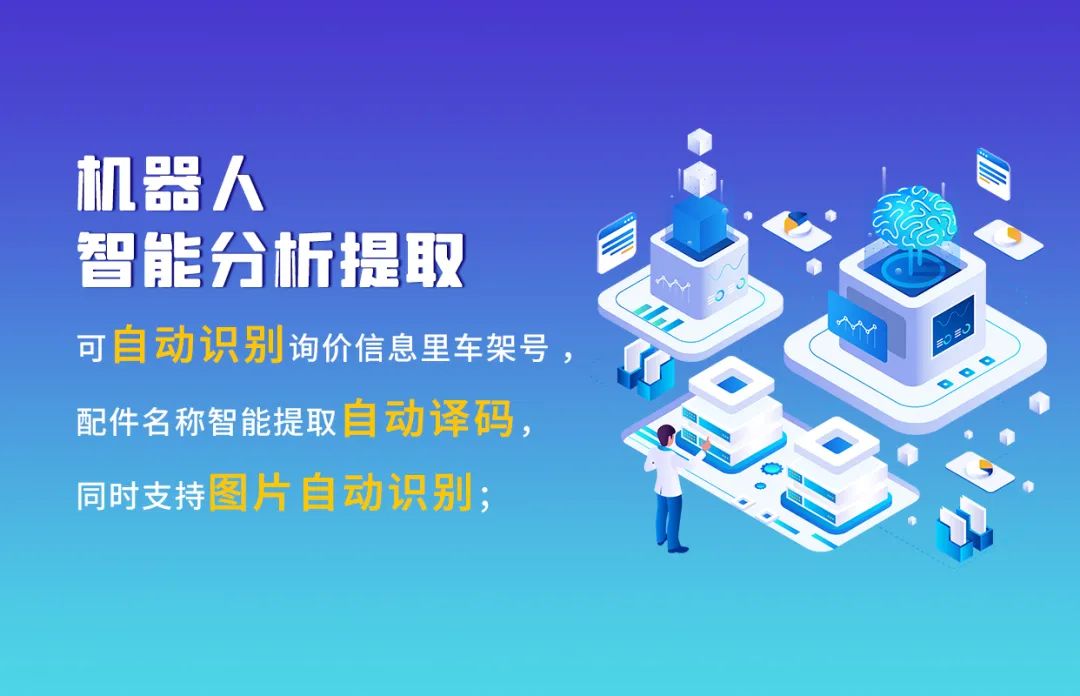 机器人
智能分析提取

可自动识别询价信息里车架号，
配件名称智能提取自动译码，
同时支持图片自动识别；